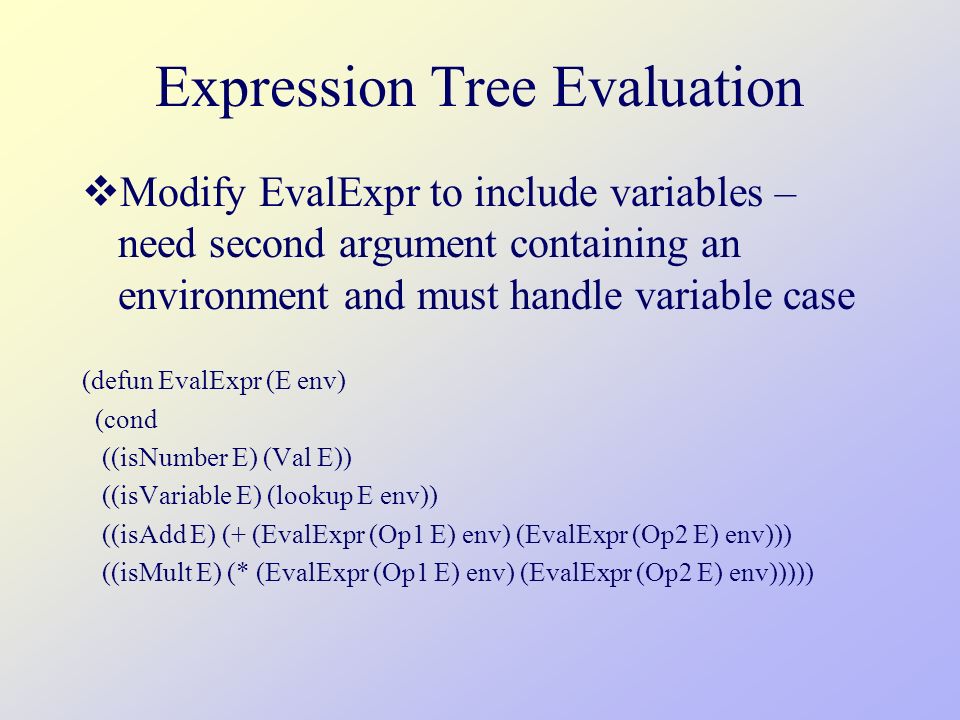 Expression Tree Evaluation

❖Modify EvalExpr to include variables – need second argument containing an environment and must handle variable case

(defun EvalExpr (E env)
 (cond
  ((isNumber E) (Val E))
  ((isVariable E) (lookup E env))
  ((isAdd E) (+ (EvalExpr (Op1 E) env) (EvalExpr (Op2 E) env)))
  ((isMult E) (* (EvalExpr (Op1 E) env) (EvalExpr (Op2 E) env)))))